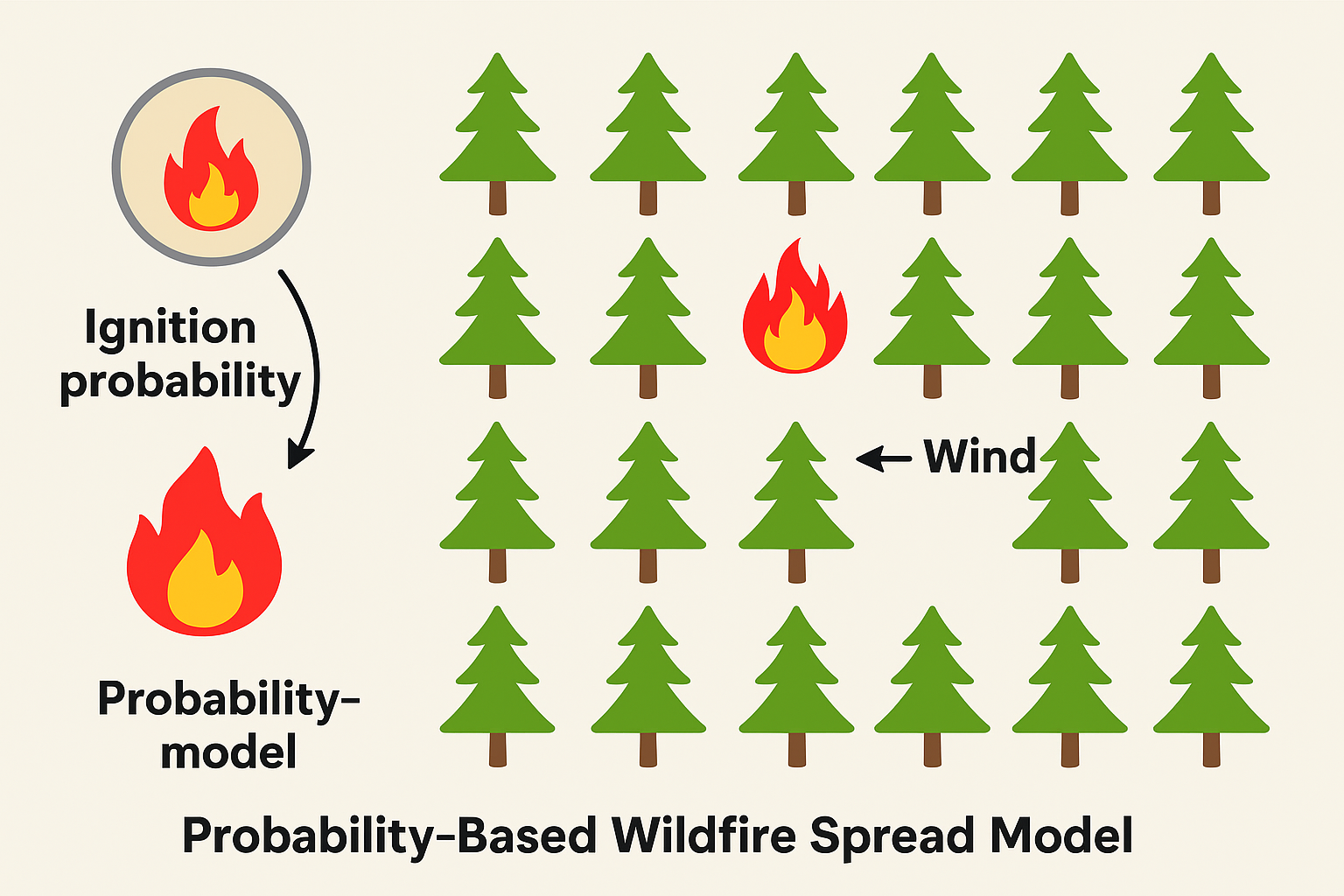 Ignition probability

Probability-model

Wind

Probability-Based Wildfire Spread Model